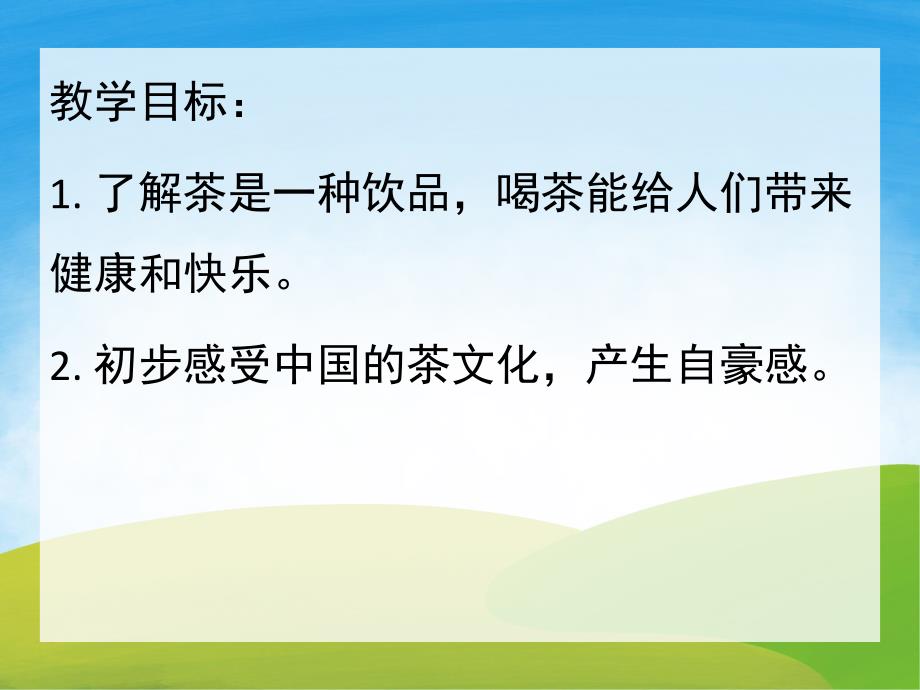 教学目标：

1. 了解茶是一种饮品，喝茶能给人们带来健康和快乐。

2. 初步感受中国的茶文化，产生自豪感。